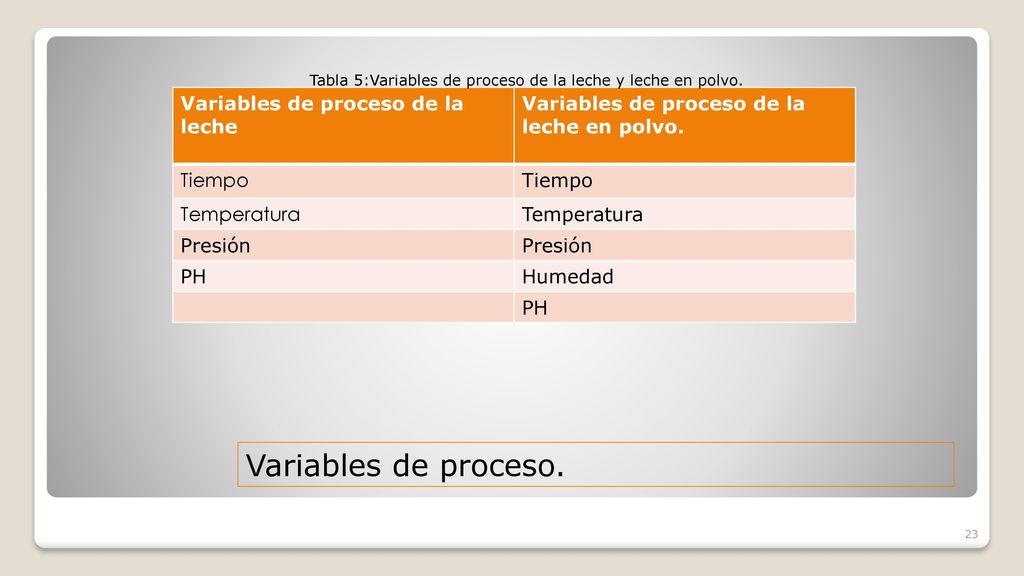 Tabla 5:Variables de proceso de la leche y leche en polvo.

| Variables de proceso de la leche | Variables de proceso de la leche en polvo. |
|---|---|
| Tiempo | Tiempo |
| Temperatura | Temperatura |
| Presión | Presión |
| PH | Humedad |
| | PH |

Variables de proceso.

23